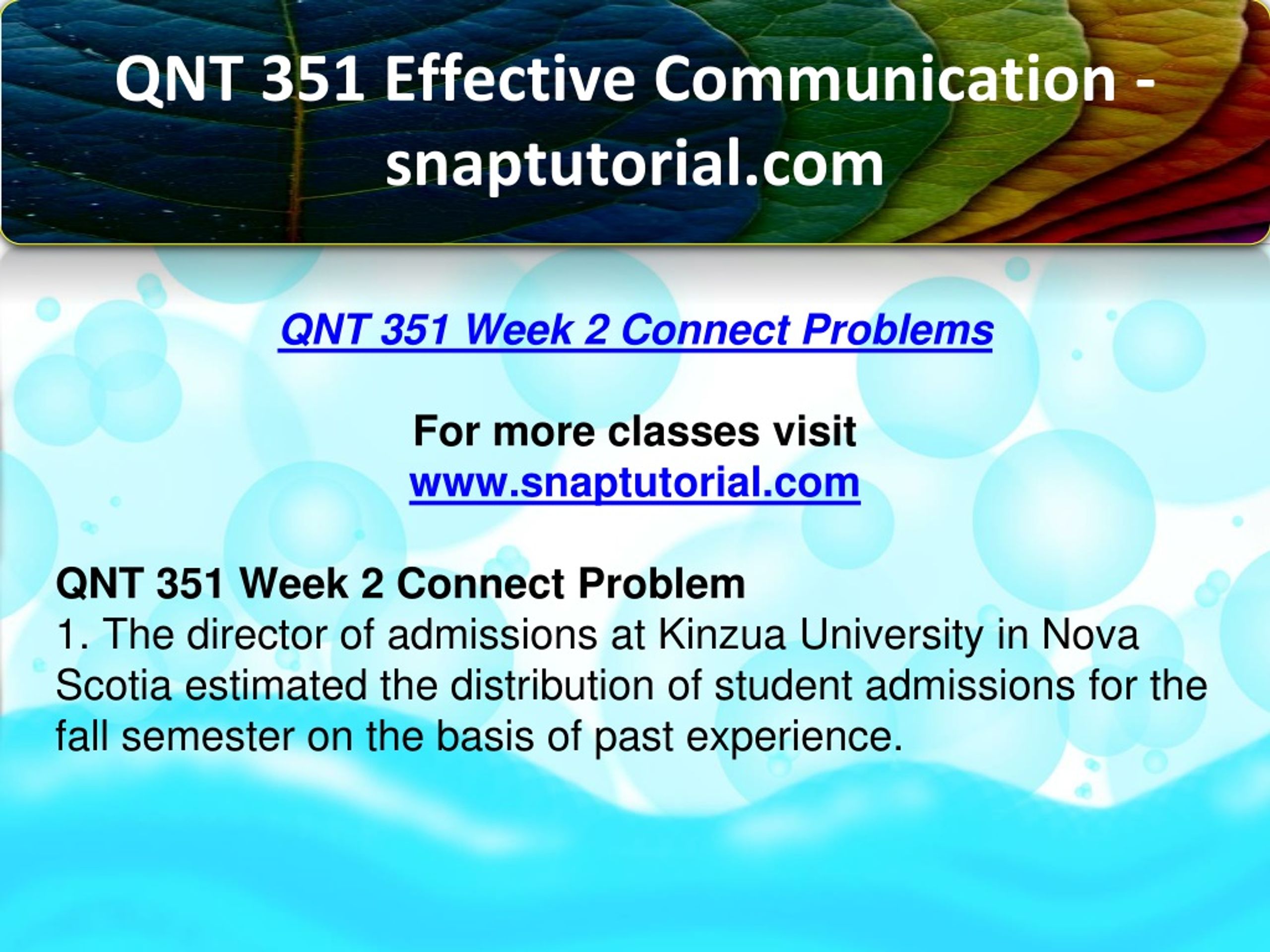 QNT 351 Effective Communication - snaptutorial.com

QNT 351 Week 2 Connect Problems

For more classes visit
www.snaptutorial.com

QNT 351 Week 2 Connect Problem
1. The director of admissions at Kinzua University in Nova Scotia estimated the distribution of student admissions for the fall semester on the basis of past experience.